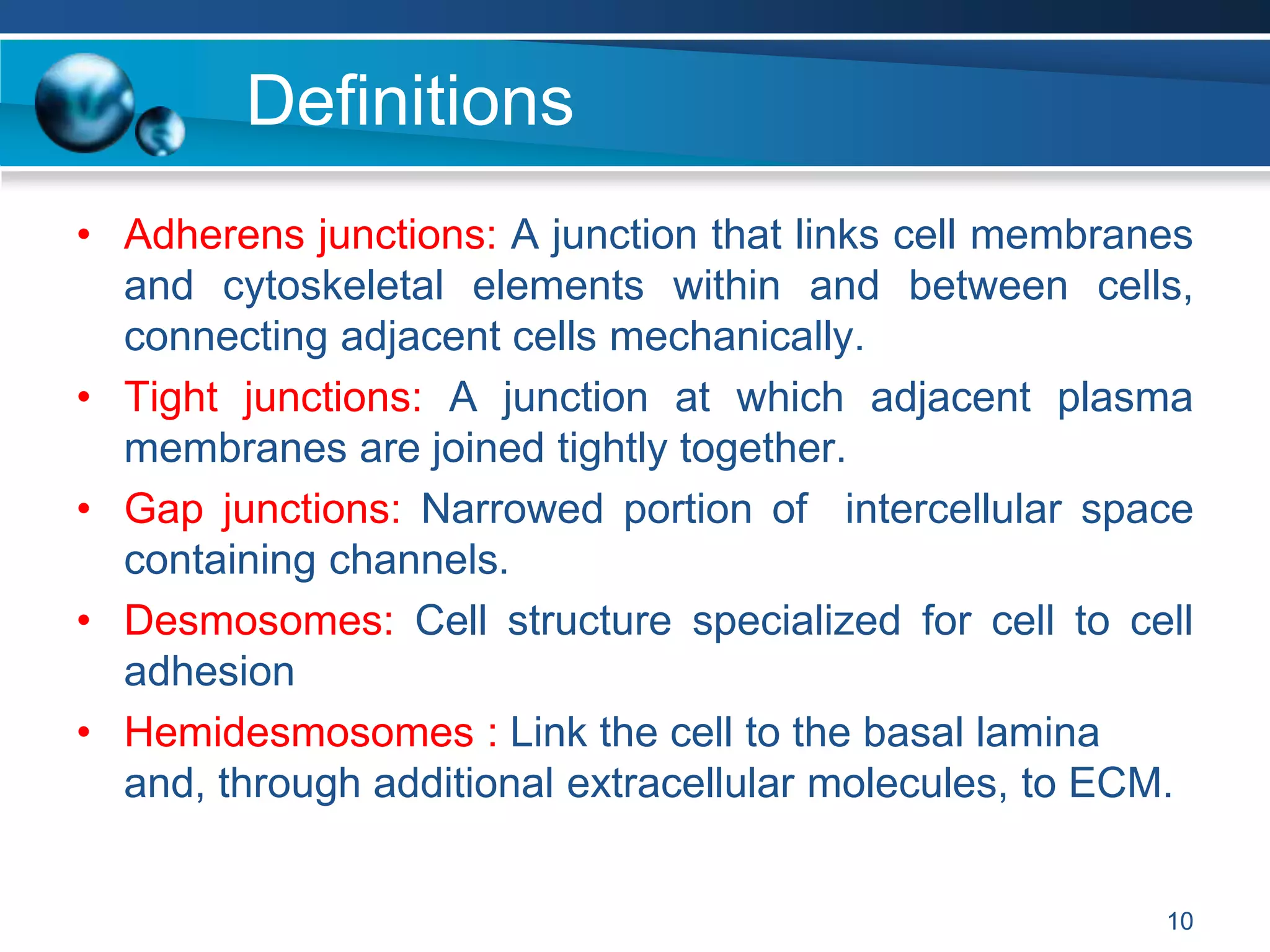 Definitions

• Adherens junctions: A junction that links cell membranes and cytoskeletal elements within and between cells, connecting adjacent cells mechanically.

• Tight junctions: A junction at which adjacent plasma membranes are joined tightly together.

• Gap junctions: Narrowed portion of intercellular space containing channels.

• Desmosomes: Cell structure specialized for cell to cell adhesion

• Hemidesmosomes : Link the cell to the basal lamina and, through additional extracellular molecules, to ECM.

10